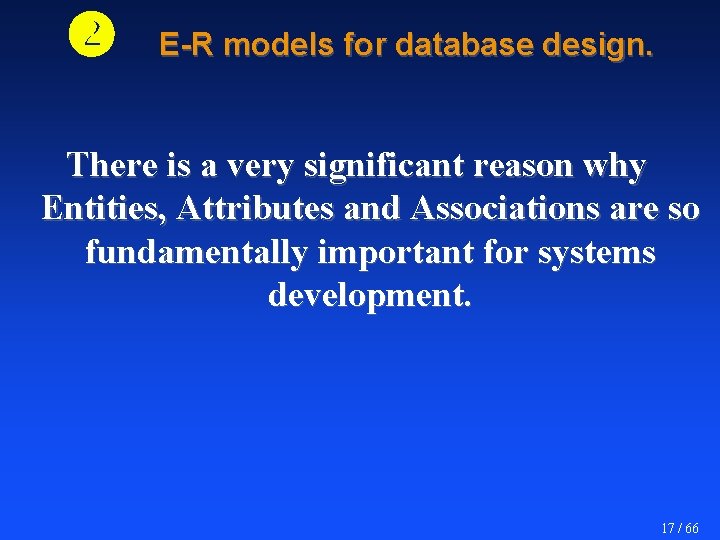 2

E-R models for database design.

There is a very significant reason why Entities, Attributes and Associations are so fundamentally important for systems development.

17 / 66